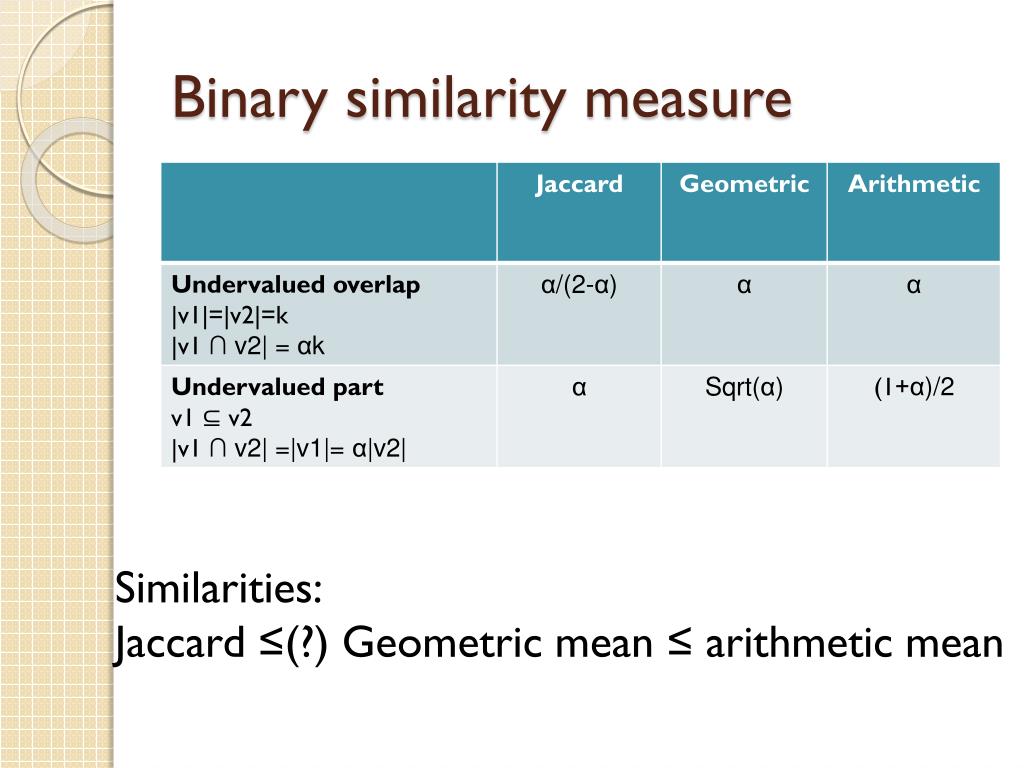 Binary similarity measure

| | Jaccard | Geometric | Arithmetic |
|---|---|---|---|
| **Undervalued overlap** $|v1|=|v2|=k$ $|v1 \cap v2| = \alpha k$ | $\alpha/(2-\alpha)$ | $\alpha$ | $\alpha$ |
| **Undervalued part** $v1 \subseteq v2$ $|v1 \cap v2| =|v1|= \alpha|v2|$ | $\alpha$ | Sqrt($\alpha$) | $(1+\alpha)/2$ |

Similarities:
Jaccard ≤(?) Geometric mean ≤ arithmetic mean